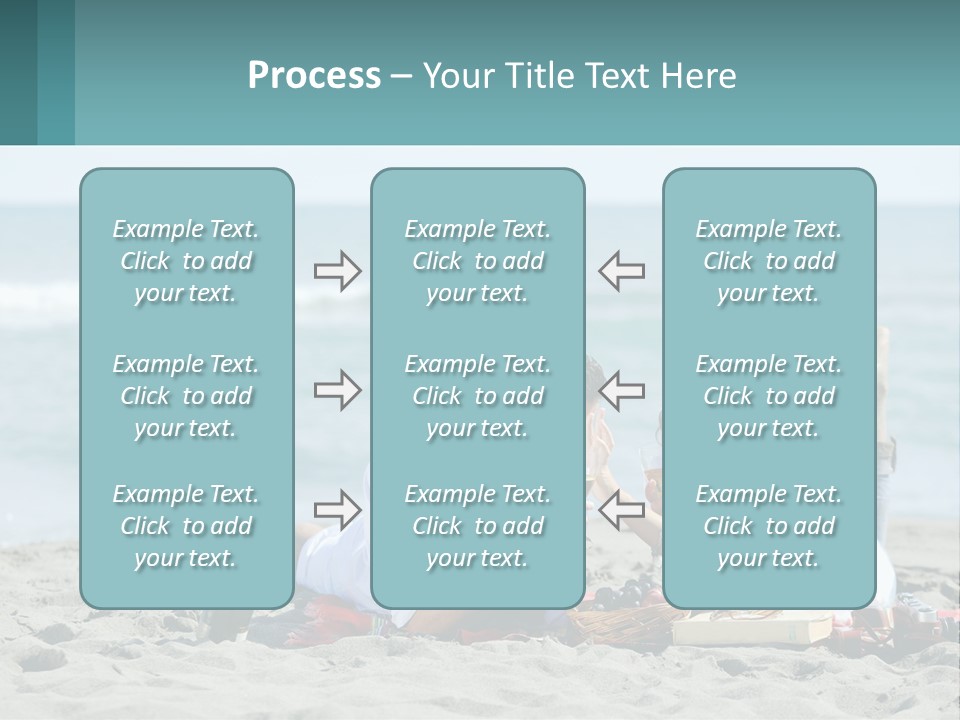 Process – Your Title Text Here

Example Text. Click to add your text.

Example Text. Click to add your text.

Example Text. Click to add your text.

Example Text. Click to add your text.

Example Text. Click to add your text.

Example Text. Click to add your text.

Example Text. Click to add your text.

Example Text. Click to add your text.

Example Text. Click to add your text.